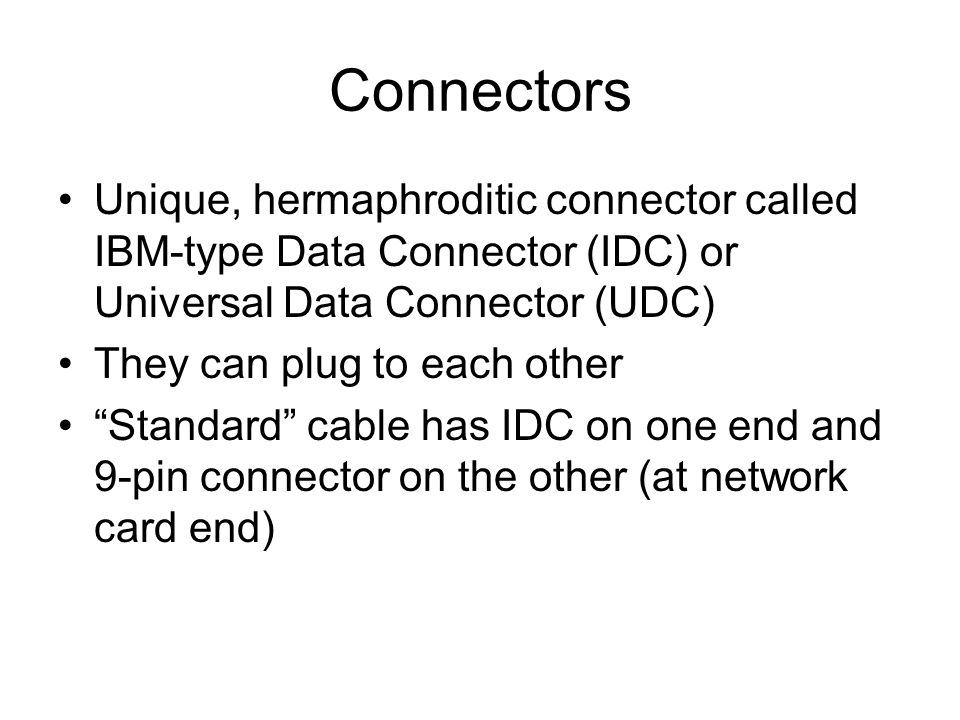 Connectors

• Unique, hermaphroditic connector called IBM-type Data Connector (IDC) or Universal Data Connector (UDC)
• They can plug to each other
• “Standard” cable has IDC on one end and 9-pin connector on the other (at network card end)